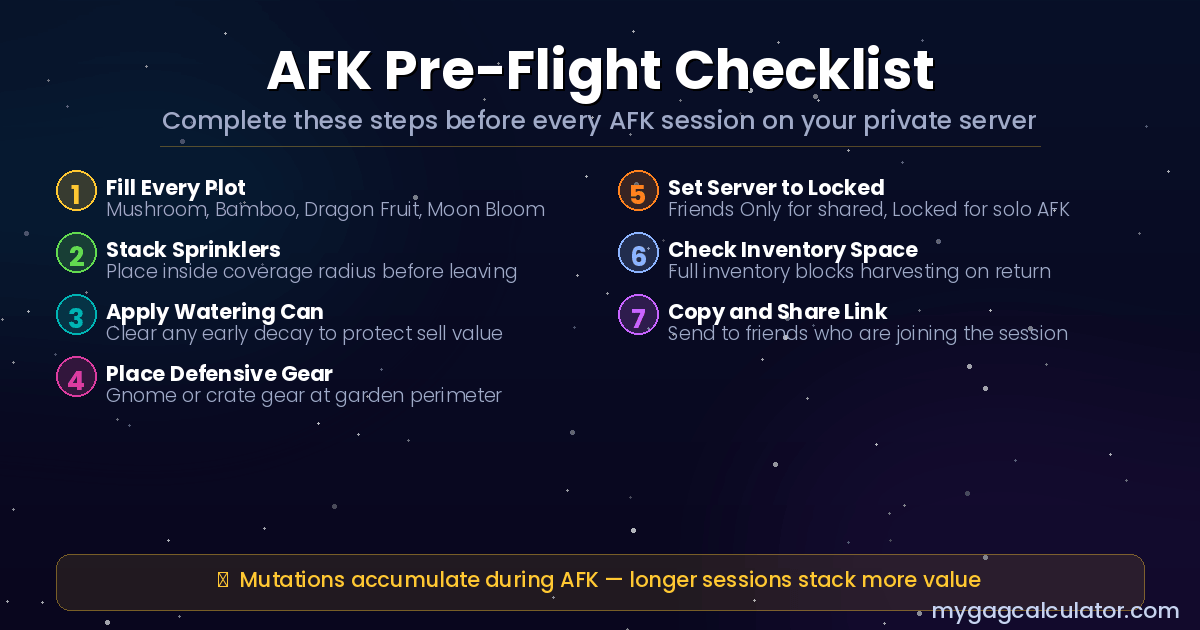 AFK Pre-Flight Checklist

Complete these steps before every AFK session on your private server

1 Fill Every Plot
Mushroom, Bamboo, Dragon Fruit, Moon Bloom

2 Stack Sprinklers
Place inside coverage radius before leaving

3 Apply Watering Can
Clear any early decay to protect sell value

4 Place Defensive Gear
Gnome or crate gear at garden perimeter

5 Set Server to Locked
Friends Only for shared, Locked for solo AFK

6 Check Inventory Space
Full inventory blocks harvesting on return

7 Copy and Share Link
Send to friends who are joining the session

Mutations accumulate during AFK — longer sessions stack more value

mygagcalculator.com